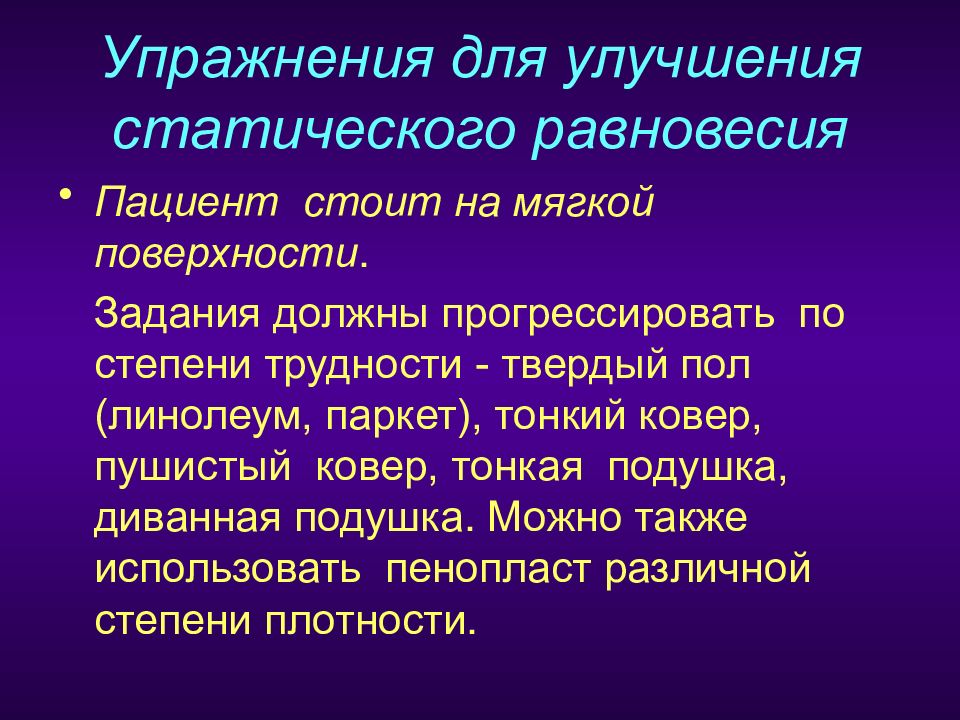 Упражнения для улучшения статического равновесия

• Пациент стоит на мягкой поверхности.

Задания должны прогрессировать по степени трудности - твердый пол (линолеум, паркет), тонкий ковер, пушистый ковер, тонкая подушка, диванная подушка. Можно также использовать пенопласт различной степени плотности.